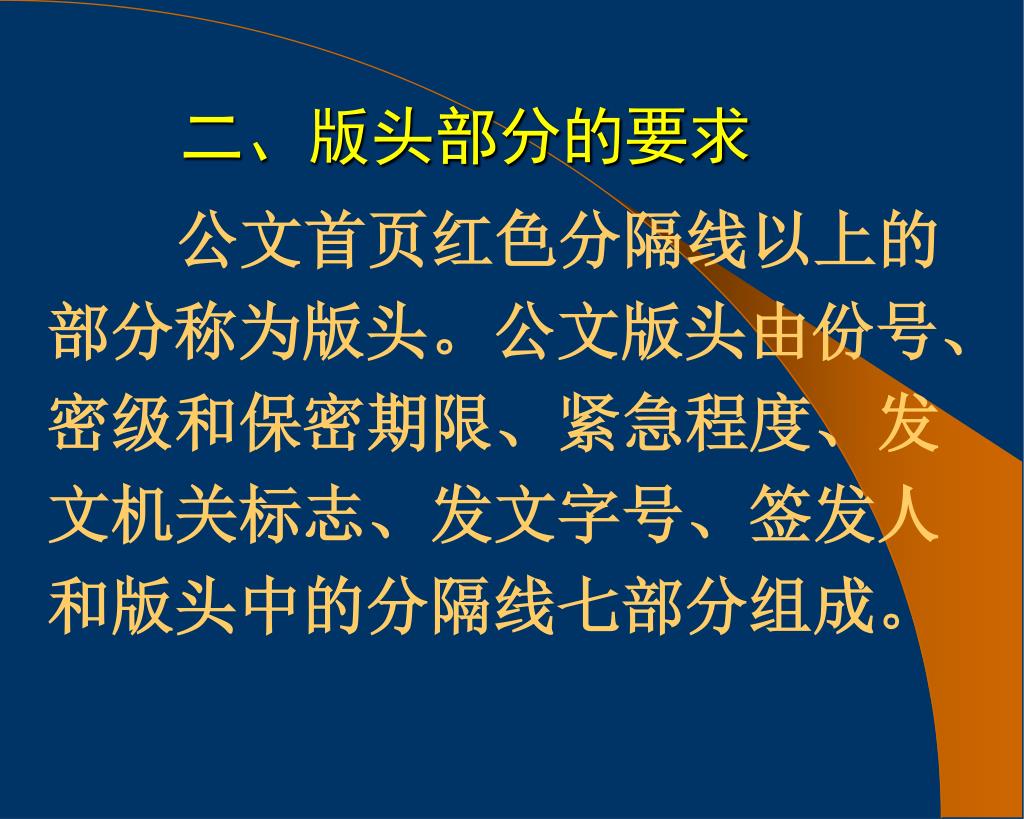 二、版头部分的要求

公文首页红色分隔线以上的部分称为版头。公文版头由份号、密级和保密期限、紧急程度、发文机关标志、发文字号、签发人和版头中的分隔线七部分组成。